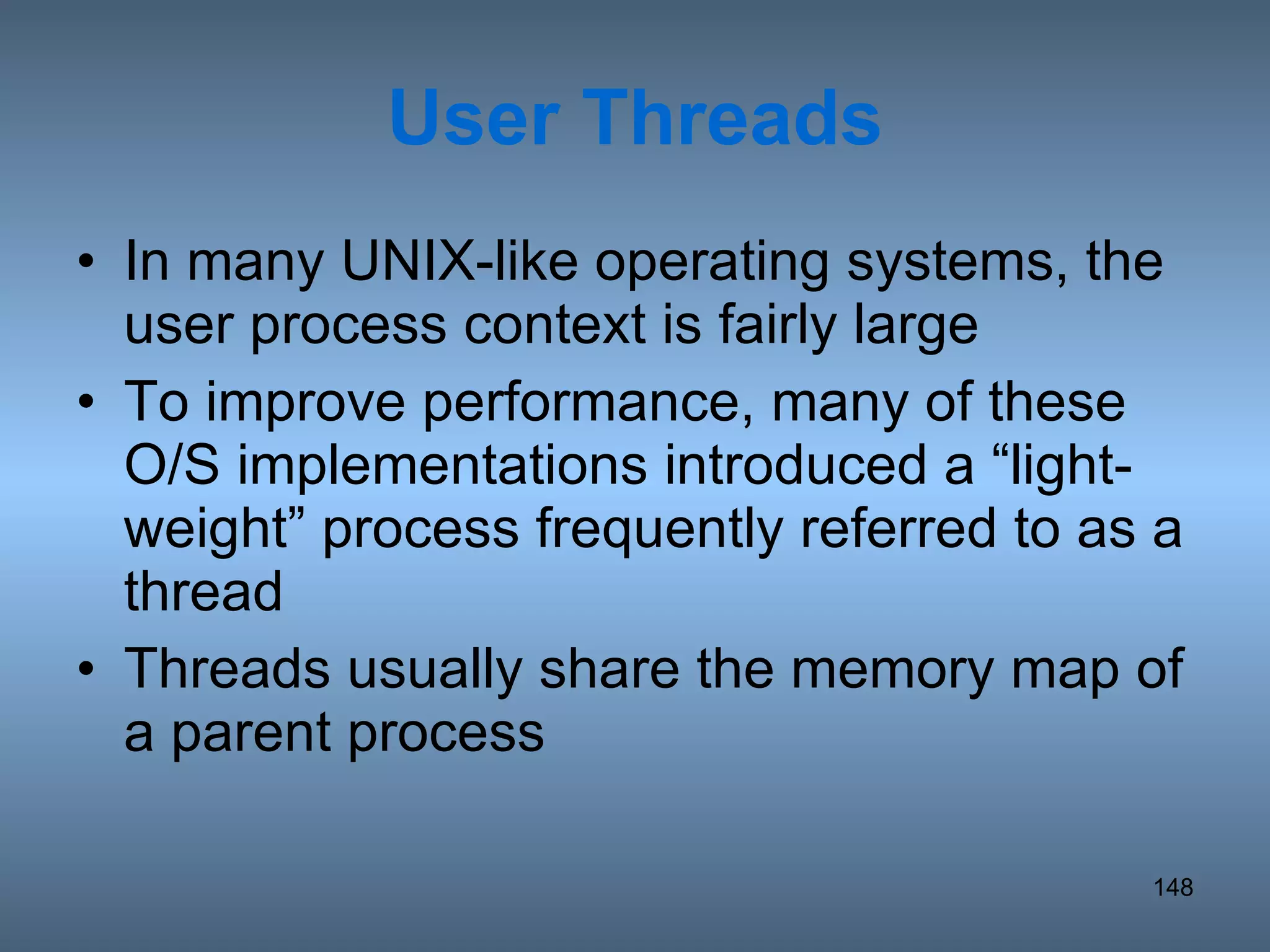 User Threads

• In many UNIX-like operating systems, the user process context is fairly large
• To improve performance, many of these O/S implementations introduced a “light-weight” process frequently referred to as a thread
• Threads usually share the memory map of a parent process

148